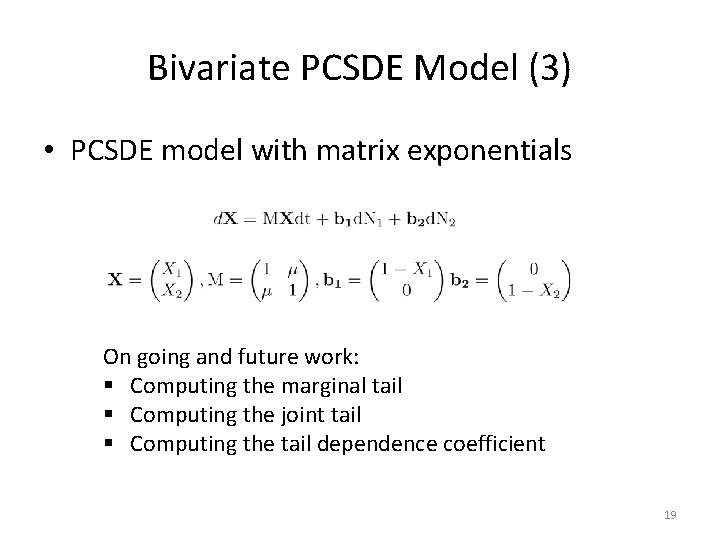 Bivariate PCSDE Model (3)

• PCSDE model with matrix exponentials

$d\mathbf{X} = \mathrm{M}\mathbf{X}\mathrm{dt} + \mathbf{b_1}\mathrm{dN}_1 + \mathbf{b_2}\mathrm{dN}_2$

$\mathbf{X} = \begin{pmatrix} X_1 \\ X_2 \end{pmatrix}, \mathrm{M} = \begin{pmatrix} 1 & \mu \\ \mu & 1 \end{pmatrix}, \mathbf{b_1} = \begin{pmatrix} 1 - X_1 \\ 0 \end{pmatrix} \mathbf{b_2} = \begin{pmatrix} 0 \\ 1 - X_2 \end{pmatrix}$

On going and future work:
▪ Computing the marginal tail
▪ Computing the joint tail
▪ Computing the tail dependence coefficient

19